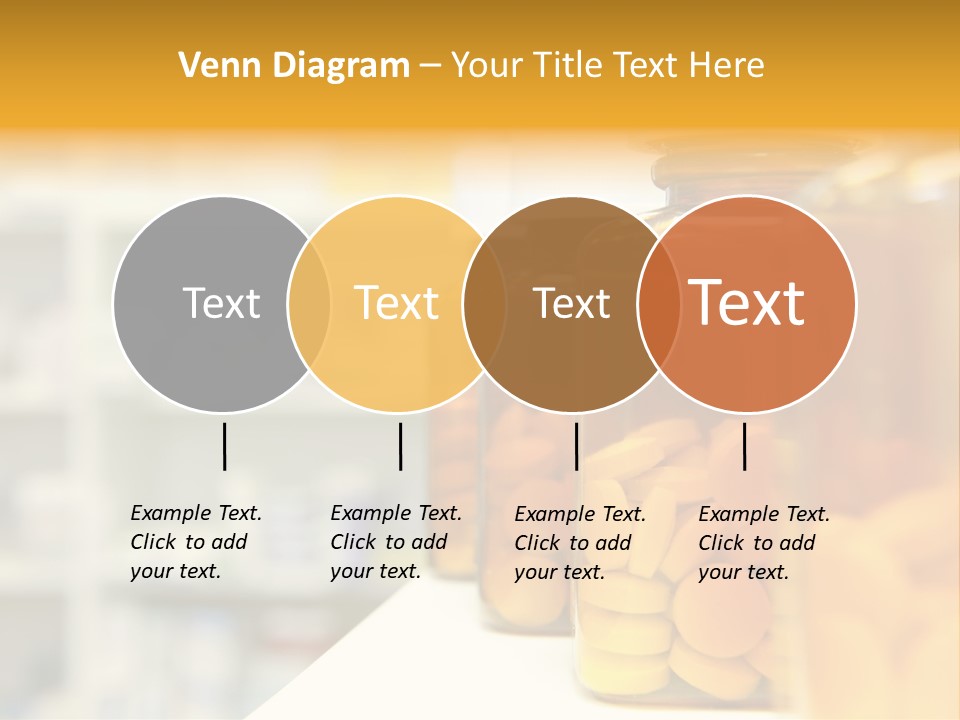 Venn Diagram – Your Title Text Here

Text

Text

Text

Text

Example Text. Click to add your text.

Example Text. Click to add your text.

Example Text. Click to add your text.

Example Text. Click to add your text.